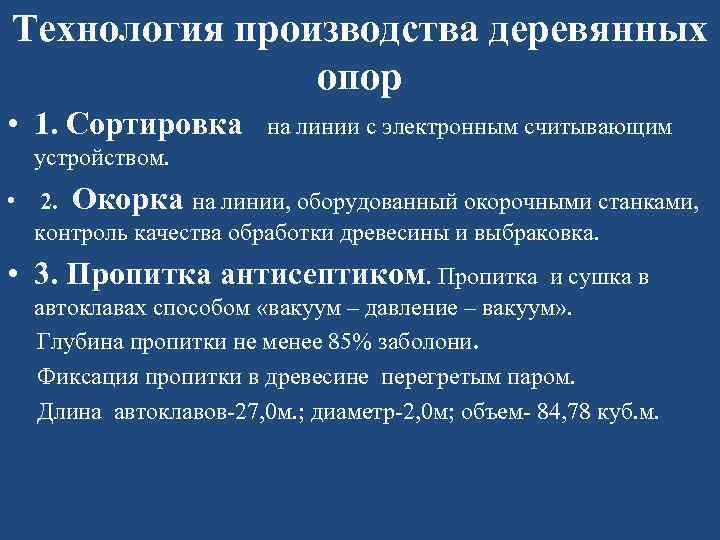 Технология производства деревянных опор

• 1. Сортировка на линии с электронным считывающим устройством.

• 2. Окорка на линии, оборудованный окорочными станками, контроль качества обработки древесины и выбраковка.

• 3. Пропитка антисептиком. Пропитка и сушка в автоклавах способом «вакуум – давление – вакуум».

Глубина пропитки не менее 85% заболони.

Фиксация пропитки в древесине перегретым паром.

Длина автоклавов-27,0м.; диаметр-2,0м; объем- 84,78 куб.м.